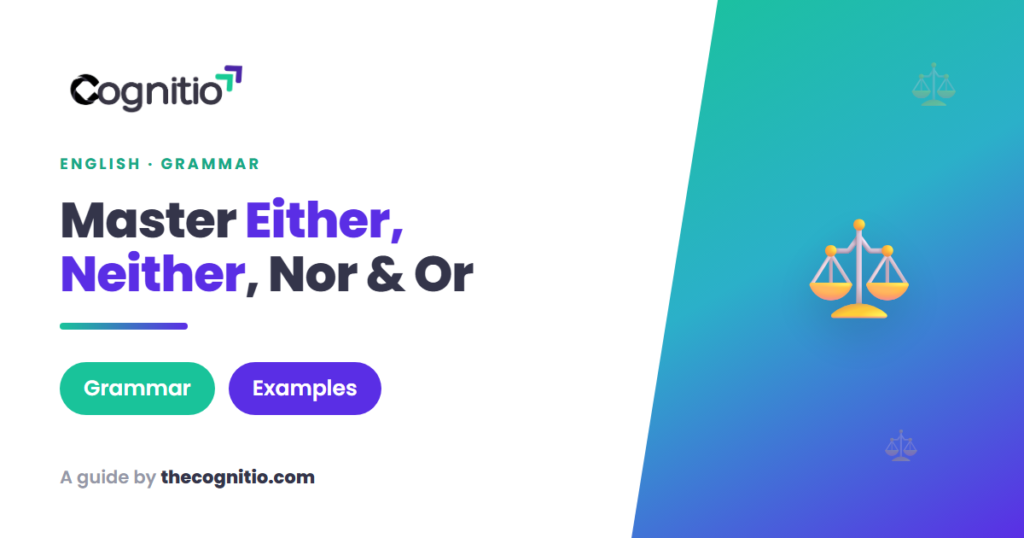 Cognitio

ENGLISH · GRAMMAR

Master Either, Neither, Nor & Or

Grammar

Examples

A guide by thecognitio.com